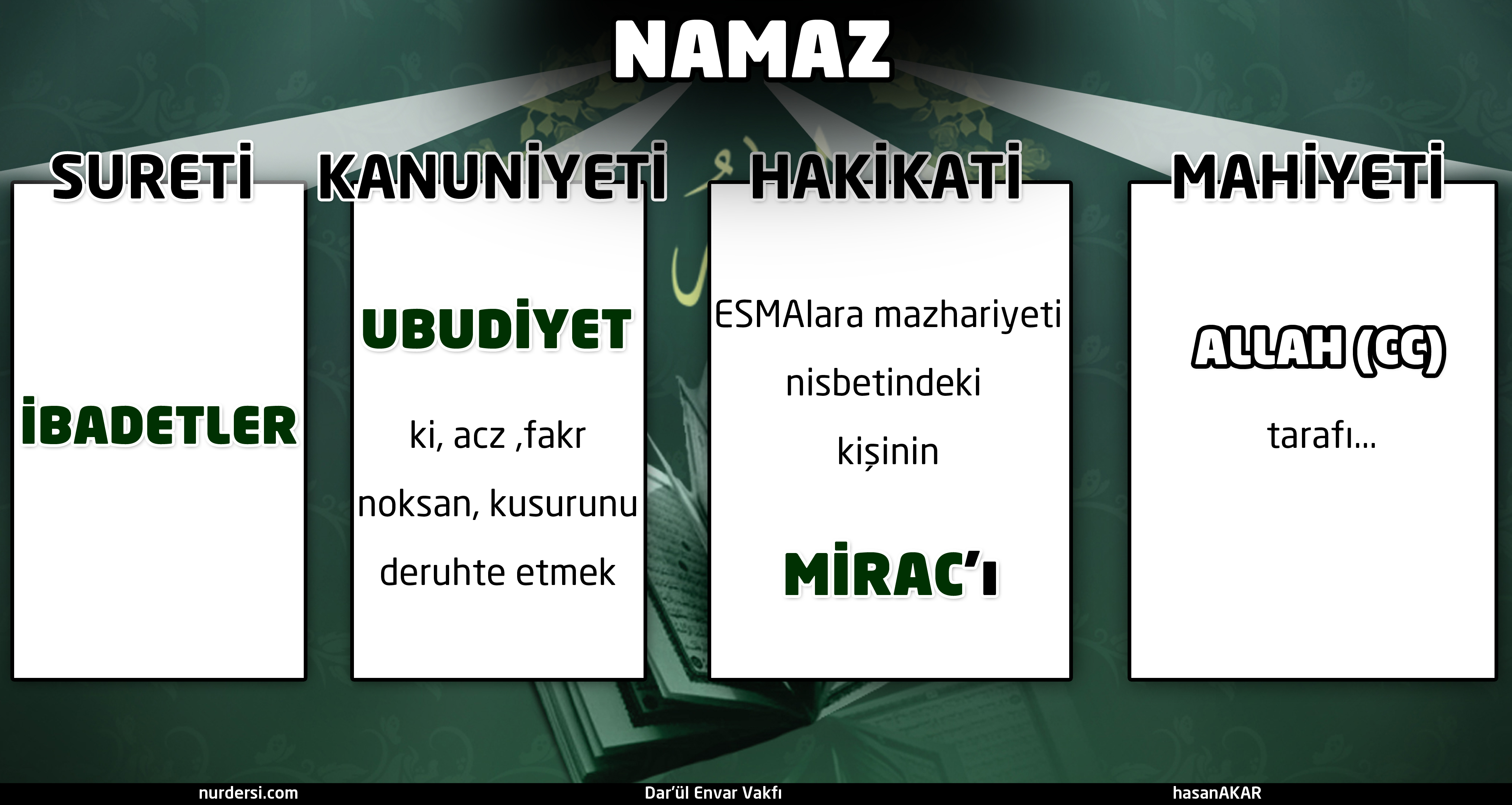 NAMAZ

SURETİ

İBADETLER

KANUNİYETİ

UBUDİYET

ki, acz ,fakr noksan, kusurunu deruhte etmek

HAKİKATİ

ESMAlara mazhariyeti nisbetindeki kişinin

MİRAC'ı

MAHİYETİ

ALLAH (CC)

tarafı...

nurdersi.com Dar'ül Envar Vakfı hasanAKAR